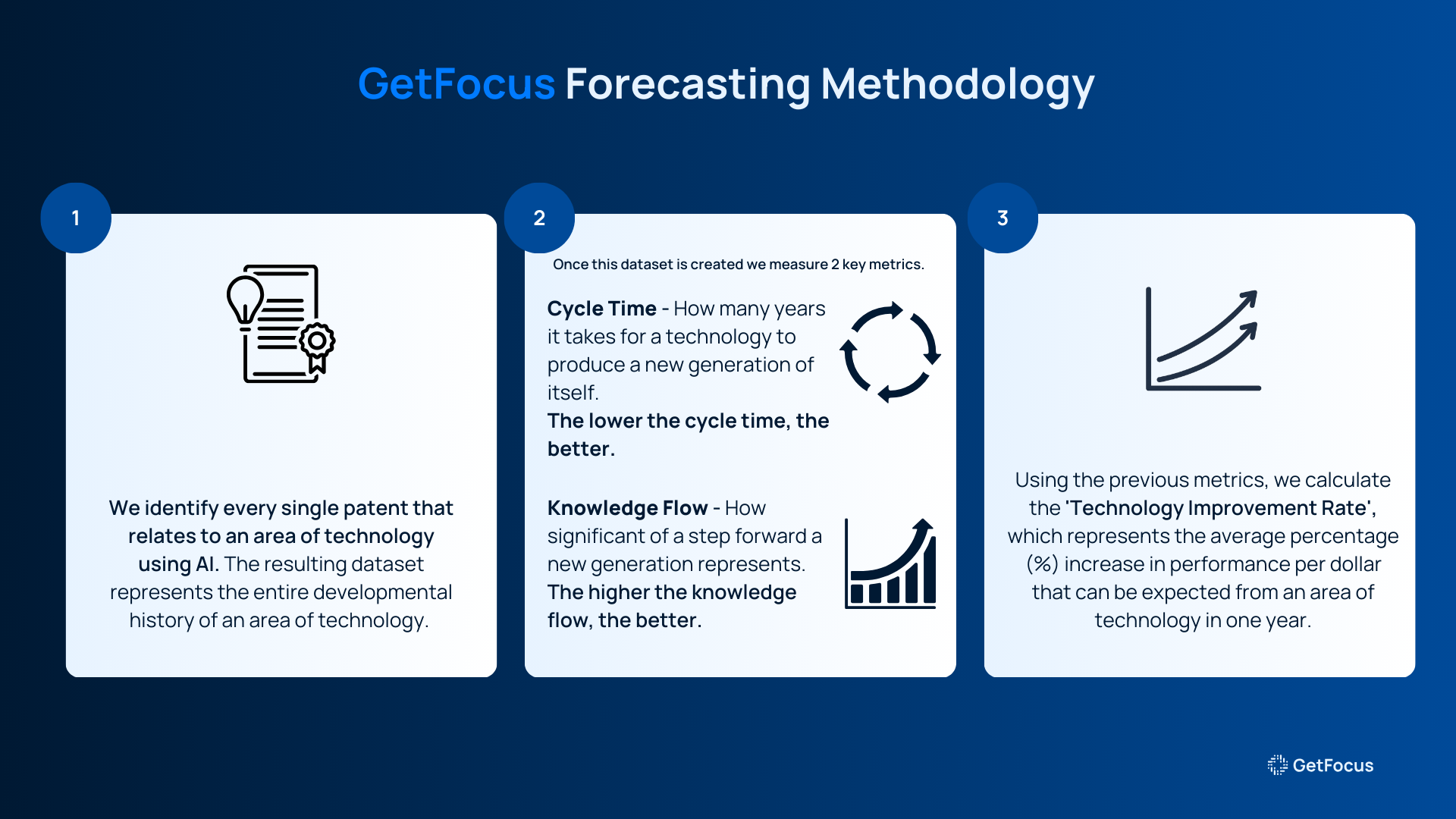 GetFocus Forecasting Methodology

1

We identify every single patent that relates to an area of technology using AI. The resulting dataset represents the entire developmental history of an area of technology.

2

Once this dataset is created we measure 2 key metrics.

Cycle Time - How many years it takes for a technology to produce a new generation of itself.
The lower the cycle time, the better.

Knowledge Flow - How significant of a step forward a new generation represents.
The higher the knowledge flow, the better.

3

Using the previous metrics, we calculate the 'Technology Improvement Rate', which represents the average percentage (%) increase in performance per dollar that can be expected from an area of technology in one year.

GetFocus